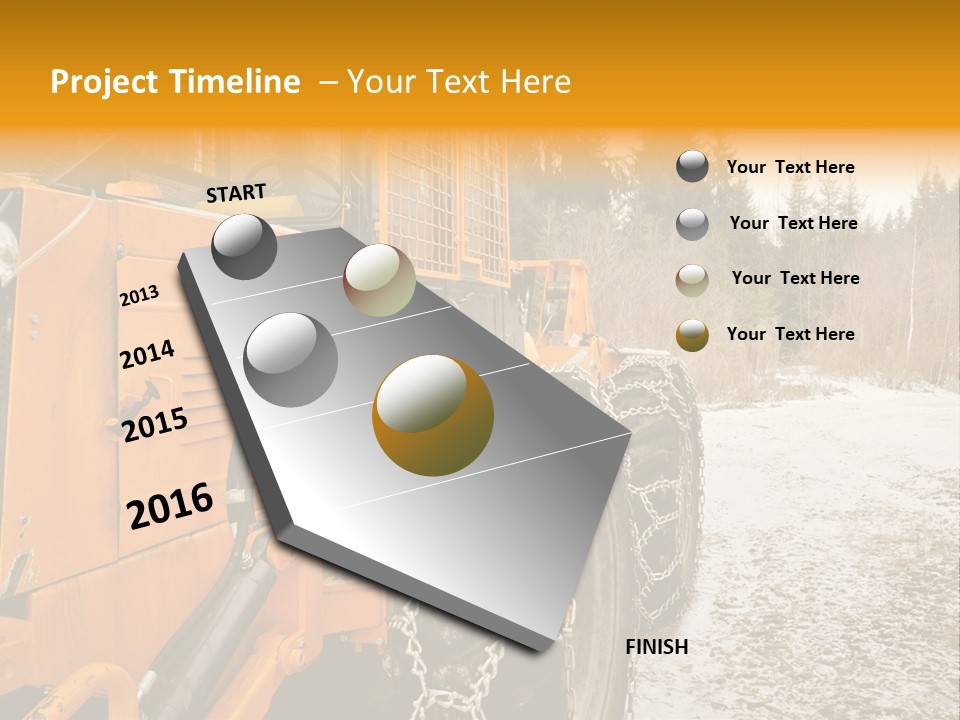 Project Timeline – Your Text Here

START

2013

2014

2015

2016

FINISH

Your Text Here

Your Text Here

Your Text Here

Your Text Here